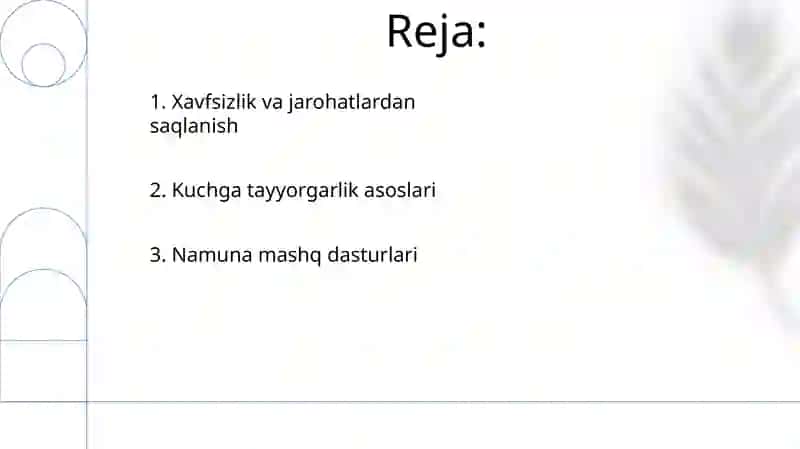 Reja:

1. Xavfsizlik va jarohatlardan saqlanish

2. Kuchga tayyorgarlik asoslari

3. Namuna mashq dasturlari